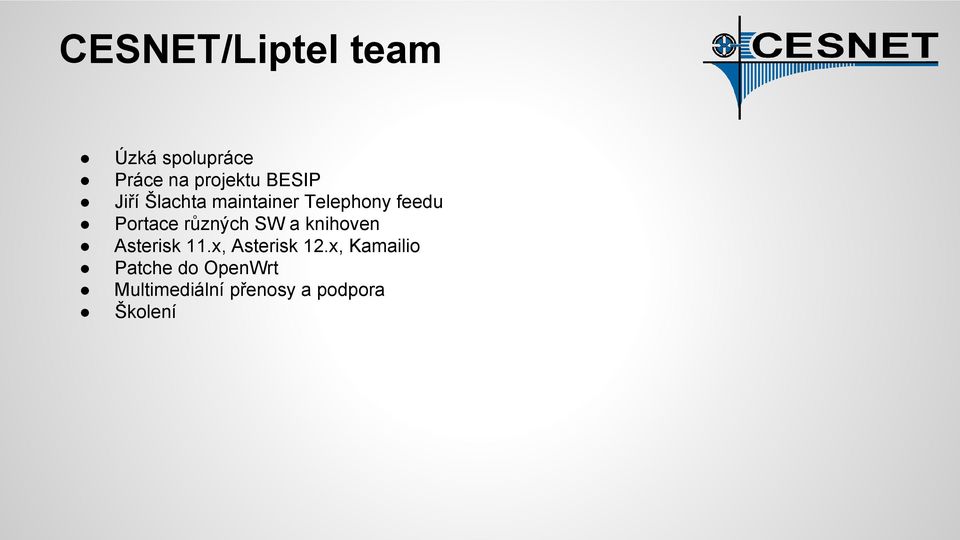 CESNET/Liptel team

CESNET

● Úzká spolupráce
● Práce na projektu BESIP
● Jiří Šlachta maintainer Telephony feedu
● Portace různých SW a knihoven
● Asterisk 11.x, Asterisk 12.x, Kamailio
● Patche do OpenWrt
● Multimediální přenosy a podpora
● Školení